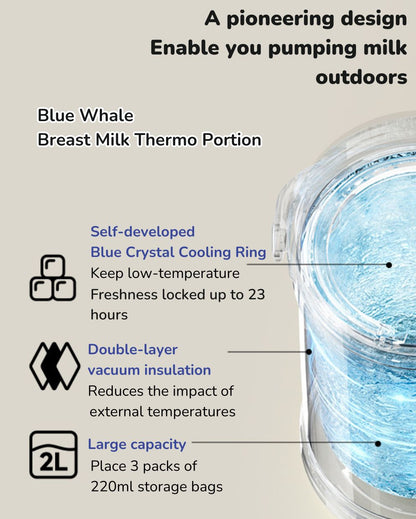 A pioneering design
Enable you pumping milk outdoors

Blue Whale
Breast Milk Thermo Portion

Self-developed
Blue Crystal Cooling Ring
Keep low-temperature
Freshness locked up to 23 hours

Double-layer
vacuum insulation
Reduces the impact of external temperatures

2L

Large capacity
Place 3 packs of 220ml storage bags